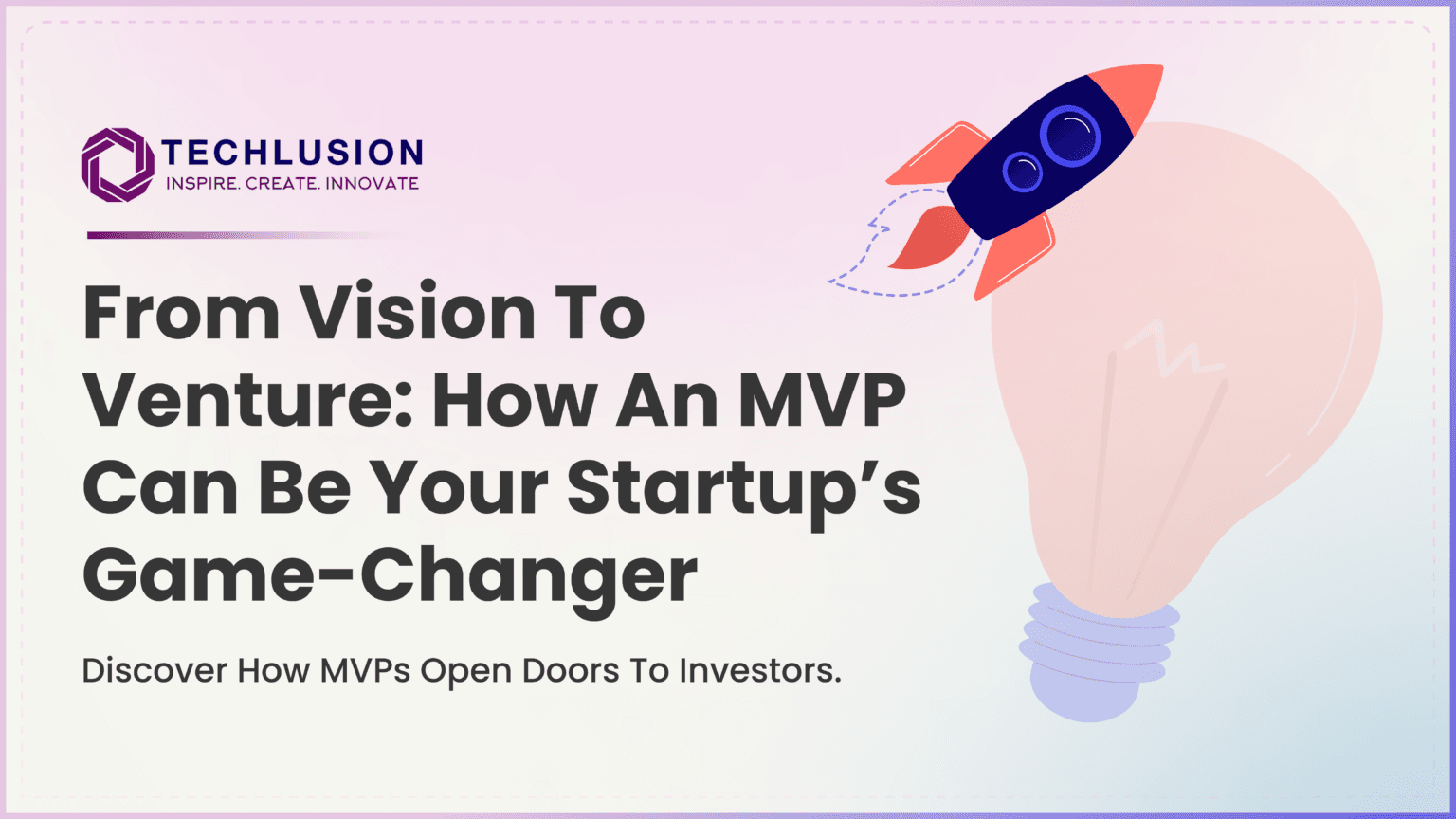 TECHLUSION
INSPIRE. CREATE. INNOVATE

From Vision To Venture: How An MVP Can Be Your Startup’s Game-Changer

Discover How MVPs Open Doors To Investors.